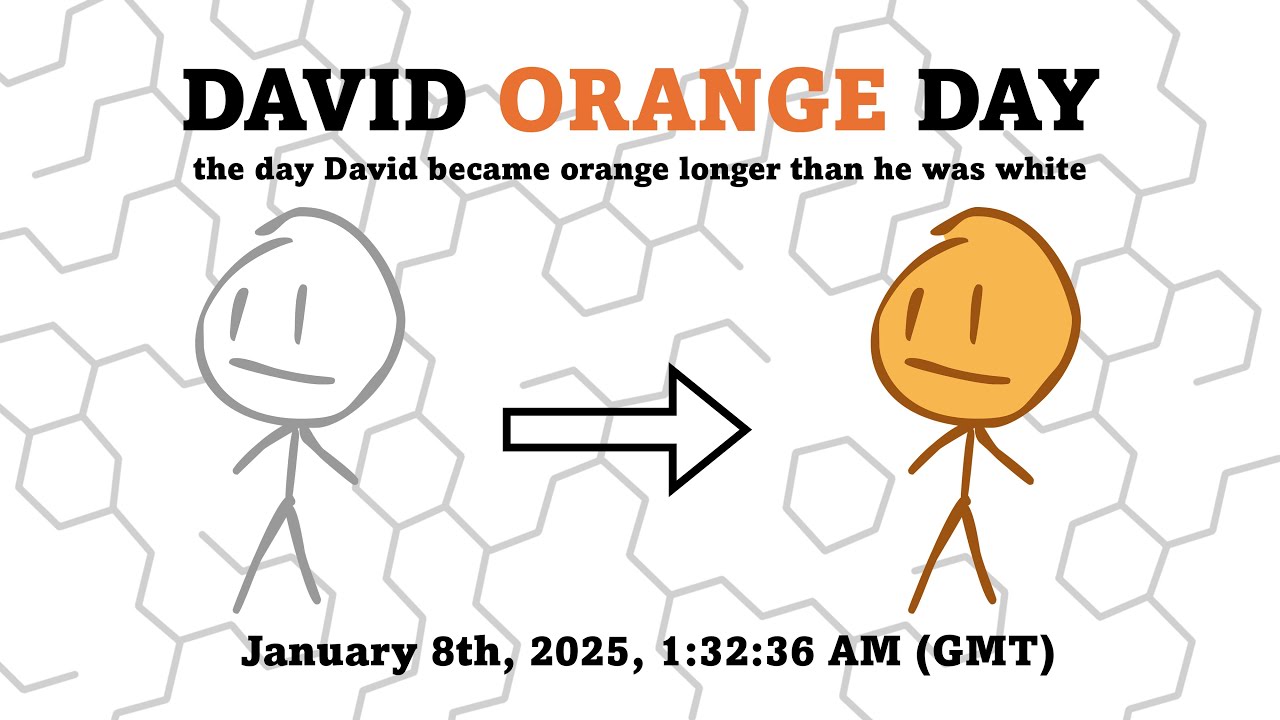 DAVID ORANGE DAY

the day David became orange longer than he was white

January 8th, 2025, 1:32:36 AM (GMT)